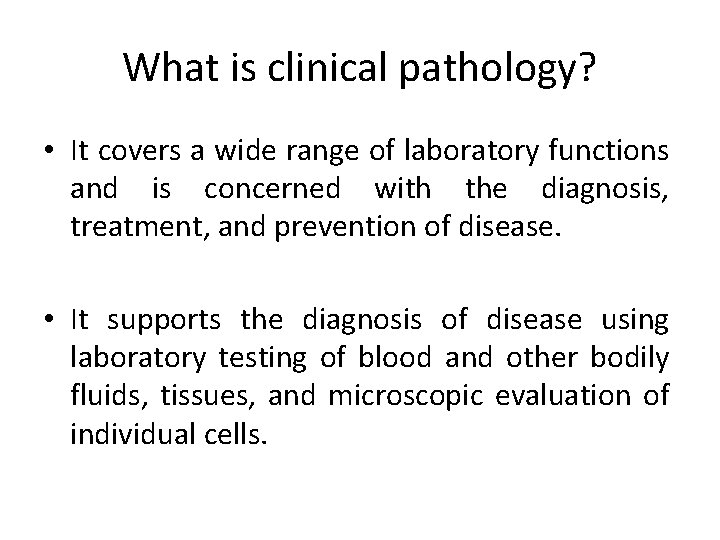 What is clinical pathology?

• It covers a wide range of laboratory functions and is concerned with the diagnosis, treatment, and prevention of disease.

• It supports the diagnosis of disease using laboratory testing of blood and other bodily fluids, tissues, and microscopic evaluation of individual cells.